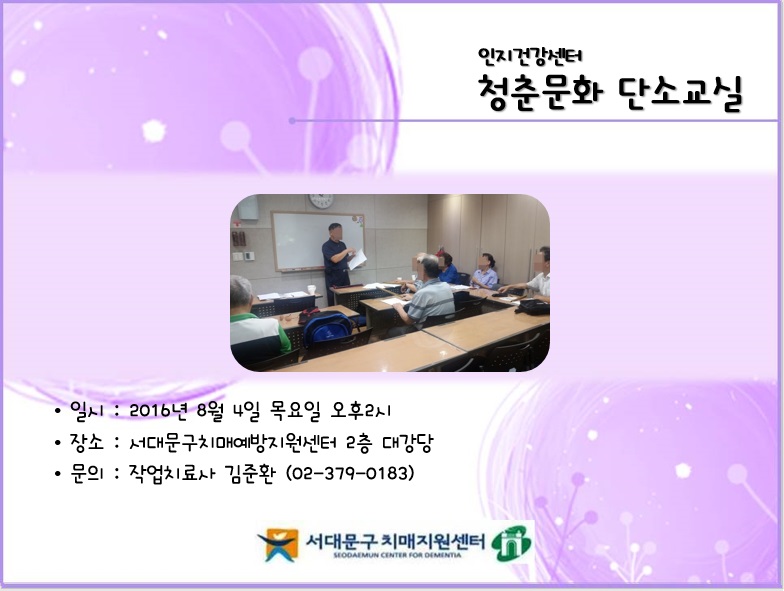 인지건강센터
청춘문화 단소교실

• 일시 : 2016년 8월 4일 목요일 오후2시
• 장소 : 서대문구치매예방지원센터 2층 대강당
• 문의 : 작업치료사 김준환 (02-379-0183)

서대문구 치매지원센터
SEODAEMUN CENTER FOR DEMENTIA